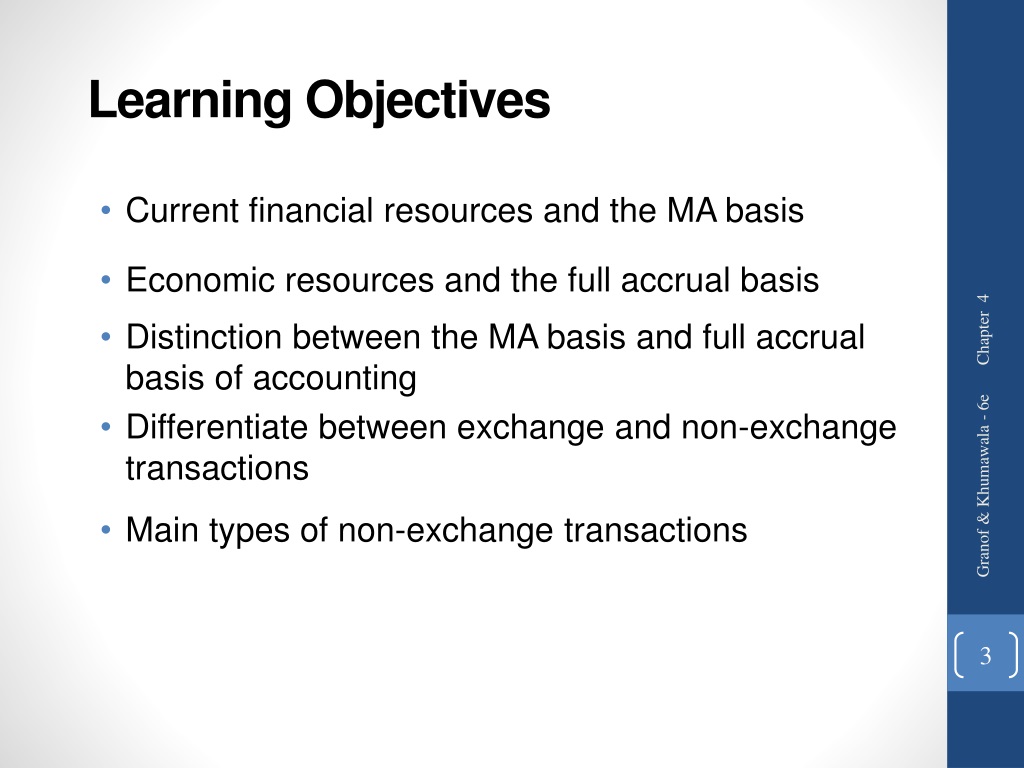 Learning Objectives

• Current financial resources and the MA basis

• Economic resources and the full accrual basis

• Distinction between the MA basis and full accrual basis of accounting

• Differentiate between exchange and non-exchange transactions

• Main types of non-exchange transactions

Granof & Khumawala - 6e Chapter 4

3